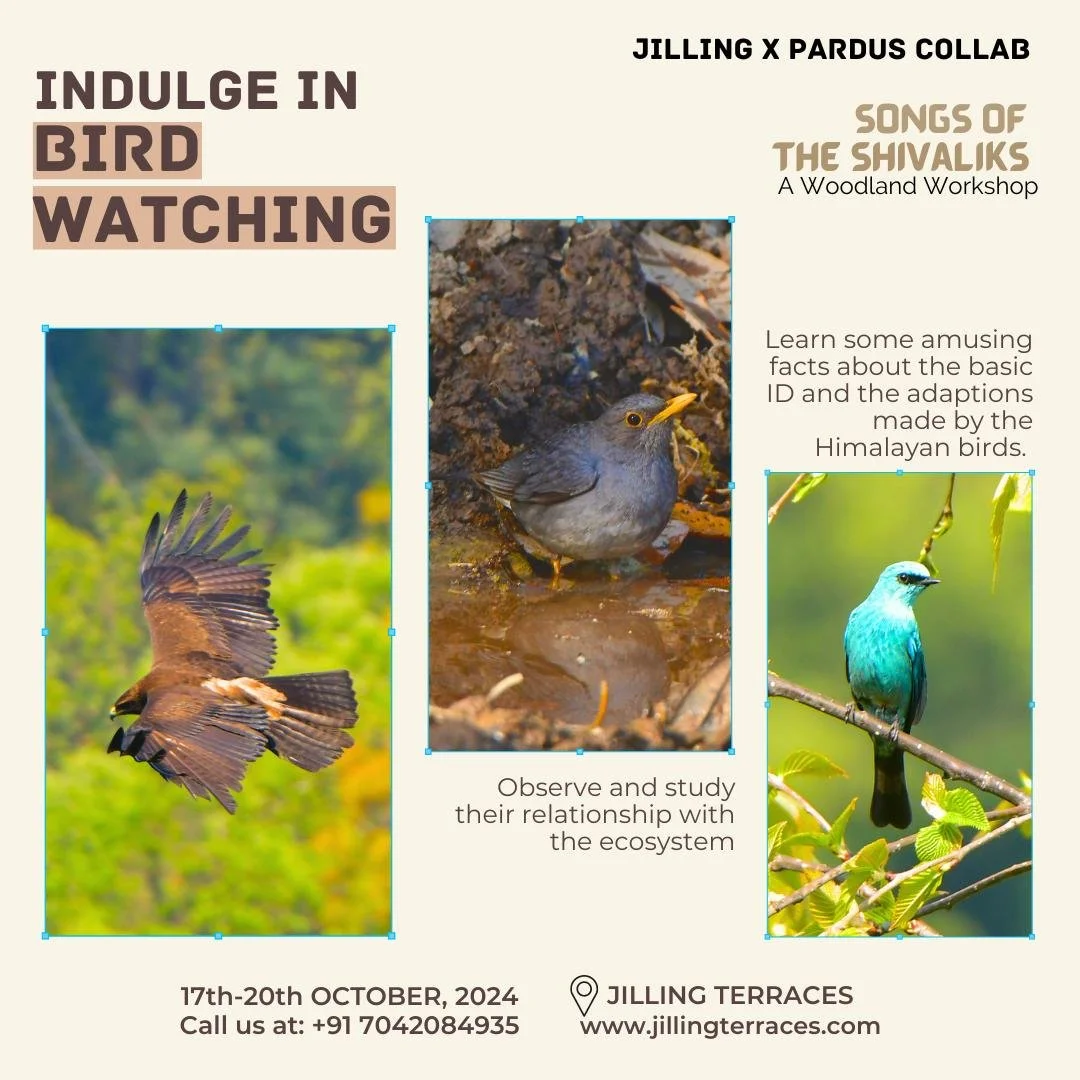 JILLING X PARDUS COLLAB

INDULGE IN BIRD WATCHING

SONGS OF THE SHIVALIKS
A Woodland Workshop

Learn some amusing facts about the basic ID and the adaptions made by the Himalayan birds.

Observe and study their relationship with the ecosystem

17th-20th OCTOBER, 2024
Call us at: +91 7042084935

JILLING TERRACES
www.jillingterraces.com